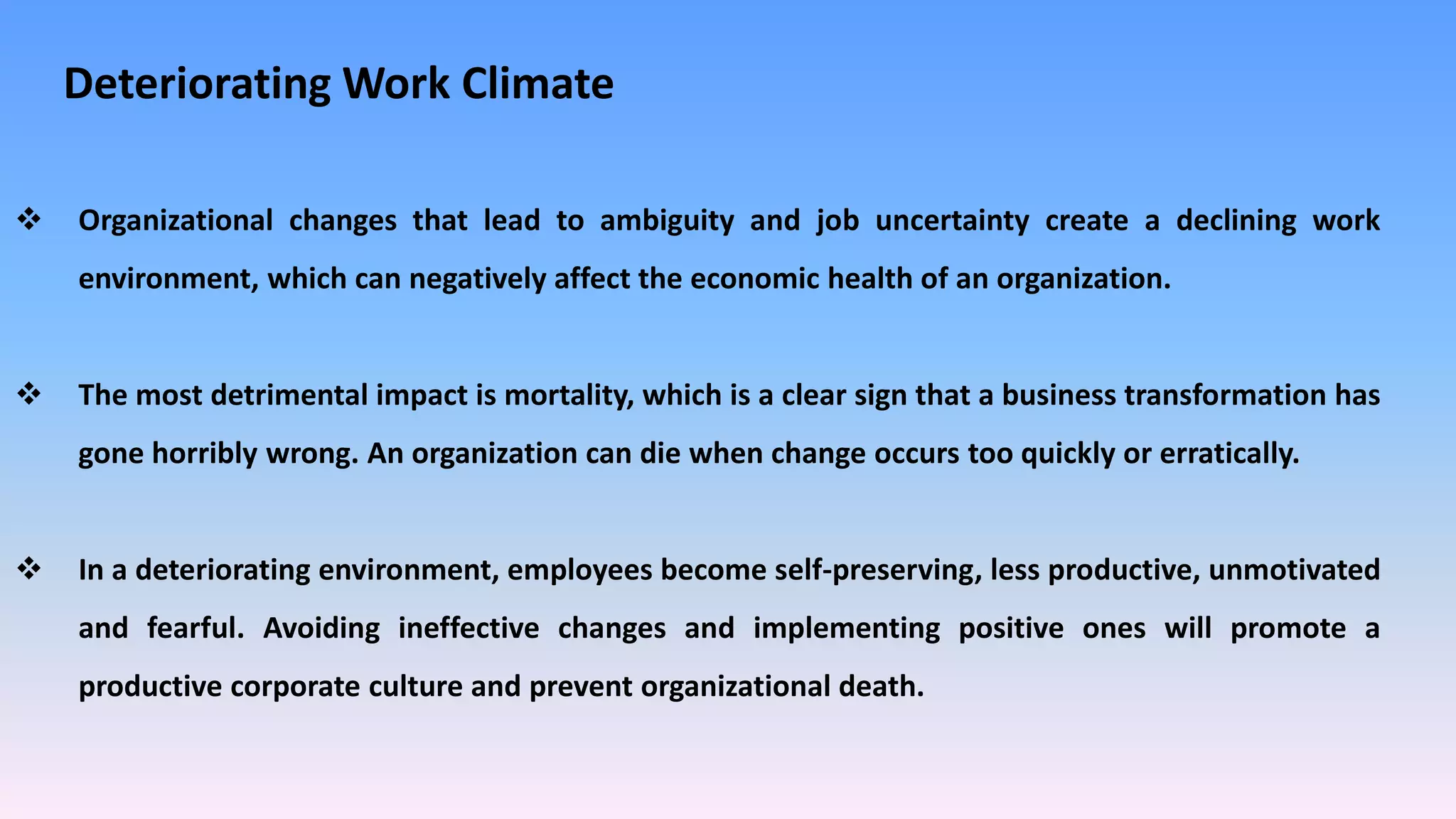 Deteriorating Work Climate

❖ Organizational changes that lead to ambiguity and job uncertainty create a declining work environment, which can negatively affect the economic health of an organization.

❖ The most detrimental impact is mortality, which is a clear sign that a business transformation has gone horribly wrong. An organization can die when change occurs too quickly or erratically.

❖ In a deteriorating environment, employees become self-preserving, less productive, unmotivated and fearful. Avoiding ineffective changes and implementing positive ones will promote a productive corporate culture and prevent organizational death.